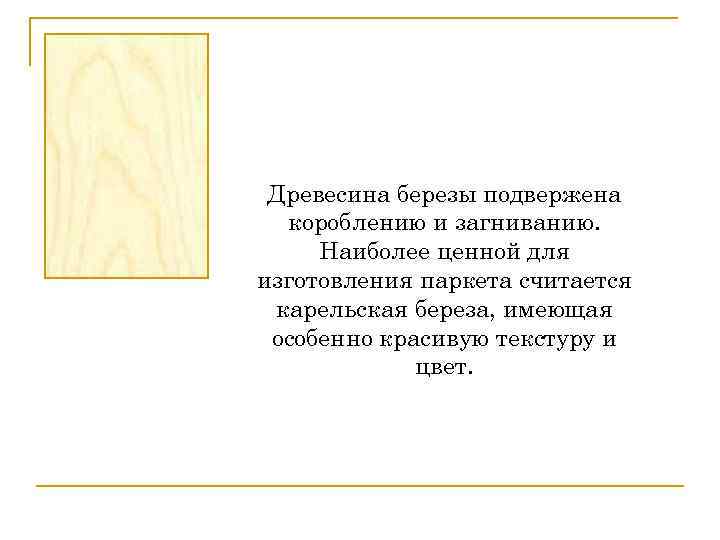 Древесина березы подвержена короблению и загниванию. Наиболее ценной для изготовления паркета считается карельская береза, имеющая особенно красивую текстуру и цвет.